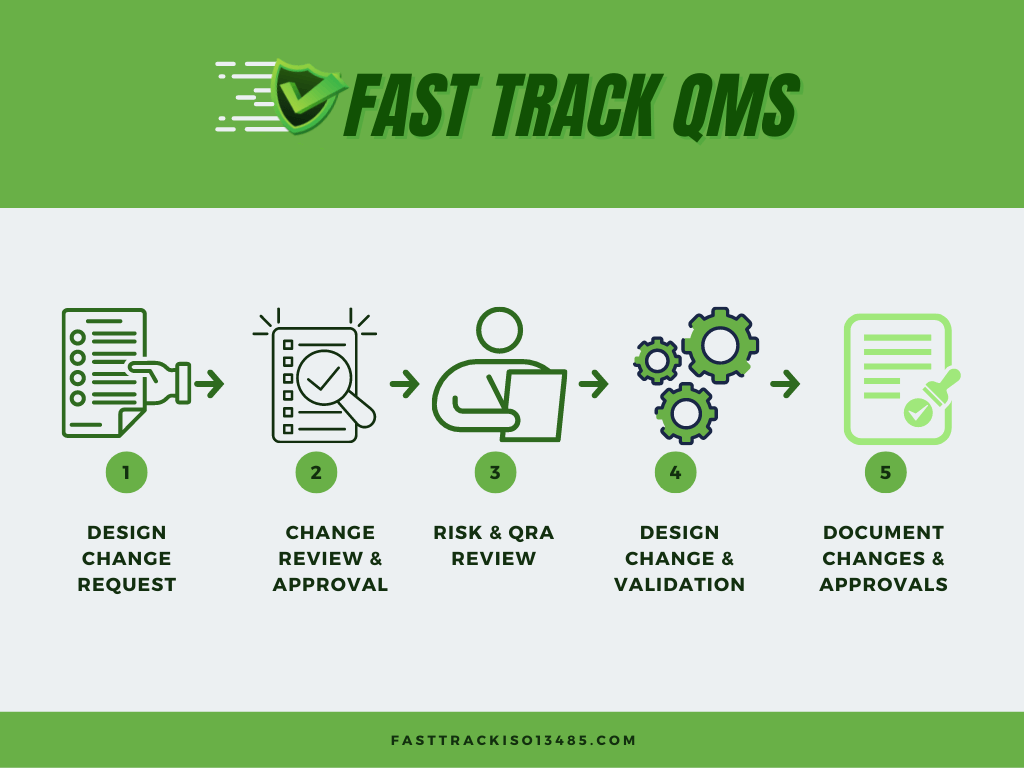 FAST TRACK QMS

1
DESIGN CHANGE REQUEST

2
CHANGE REVIEW & APPROVAL

3
RISK & QRA REVIEW

4
DESIGN CHANGE & VALIDATION

5
DOCUMENT CHANGES & APPROVALS

FASTTRACKISO13485.COM